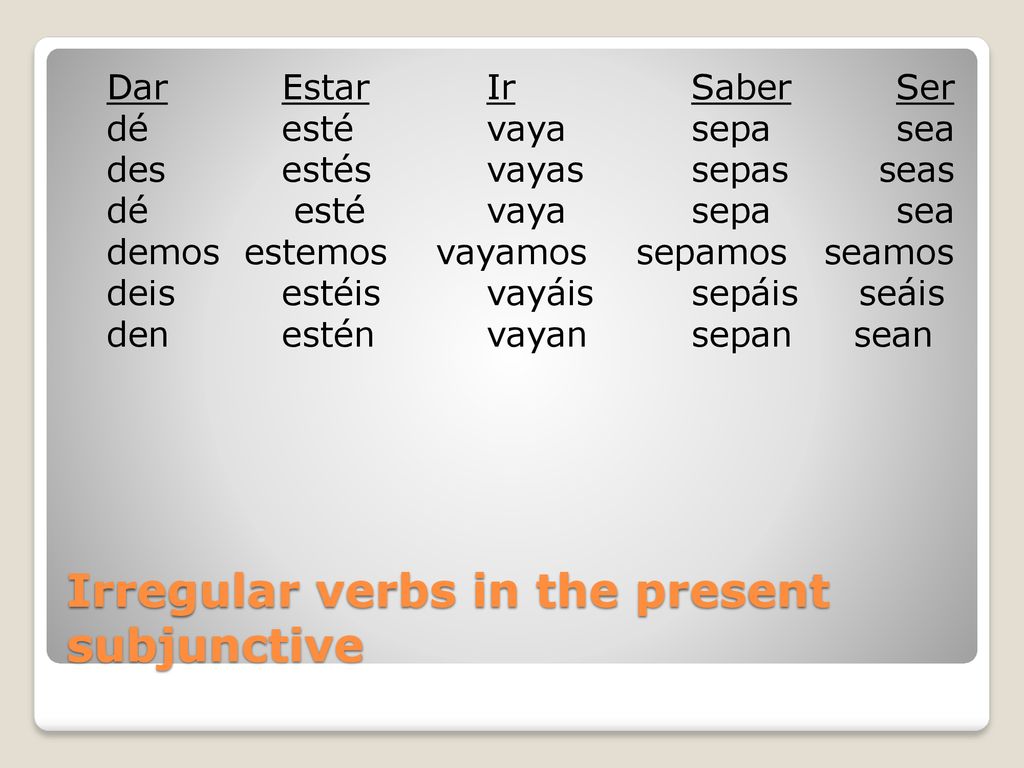 | Dar | Estar | Ir | Saber | Ser |
|---|---|---|---|---|
| dé | esté | vaya | sepa | sea |
| des | estés | vayas | sepas | seas |
| dé | esté | vaya | sepa | sea |
| demos | estemos | vayamos | sepamos | seamos |
| deis | estéis | vayáis | sepáis | seáis |
| den | estén | vayan | sepan | sean |

Irregular verbs in the present subjunctive